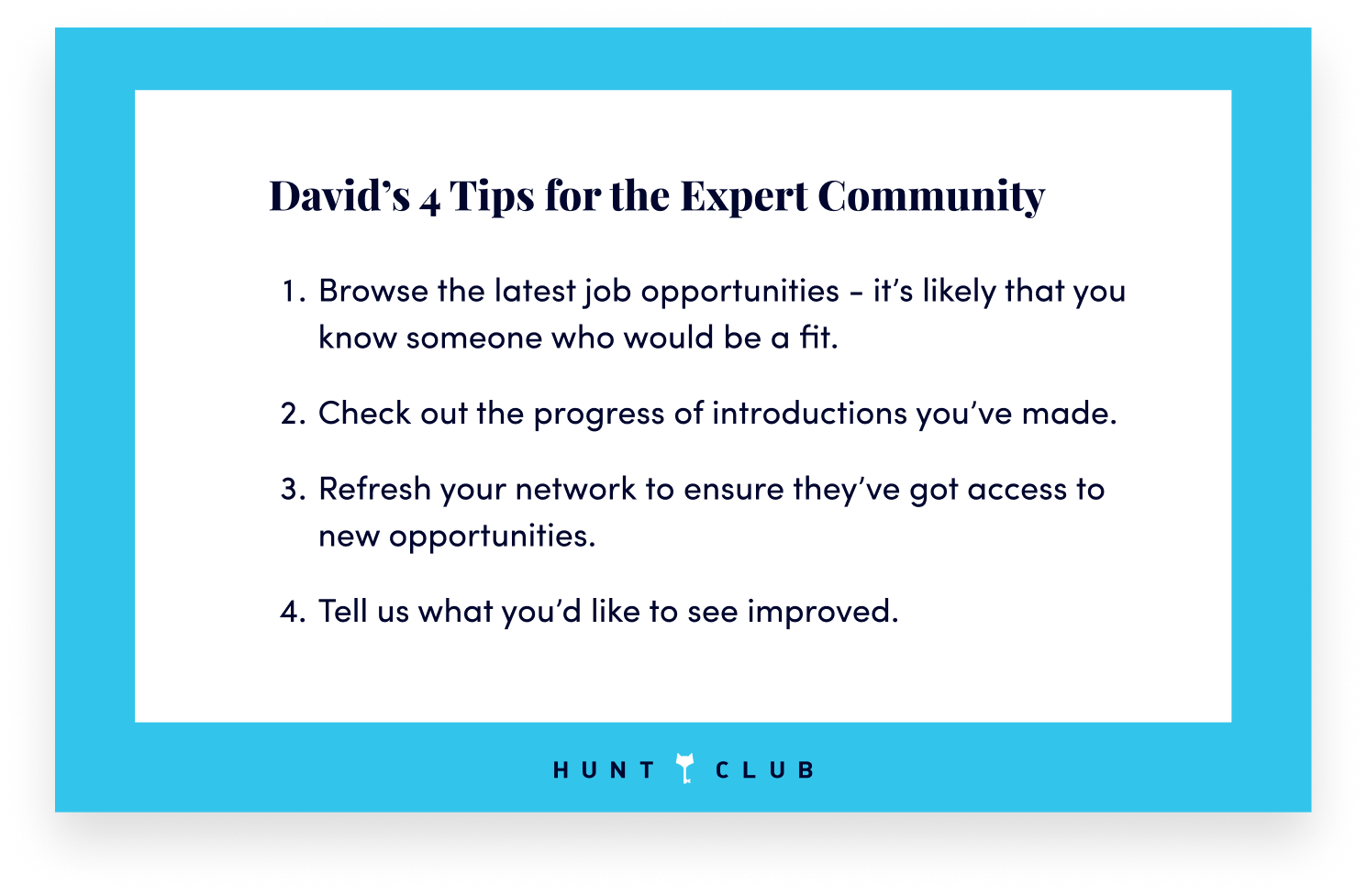 David’s 4 Tips for the Expert Community

1. Browse the latest job opportunities – it’s likely that you know someone who would be a fit.

2. Check out the progress of introductions you’ve made.

3. Refresh your network to ensure they’ve got access to new opportunities.

4. Tell us what you’d like to see improved.

HUNT CLUB